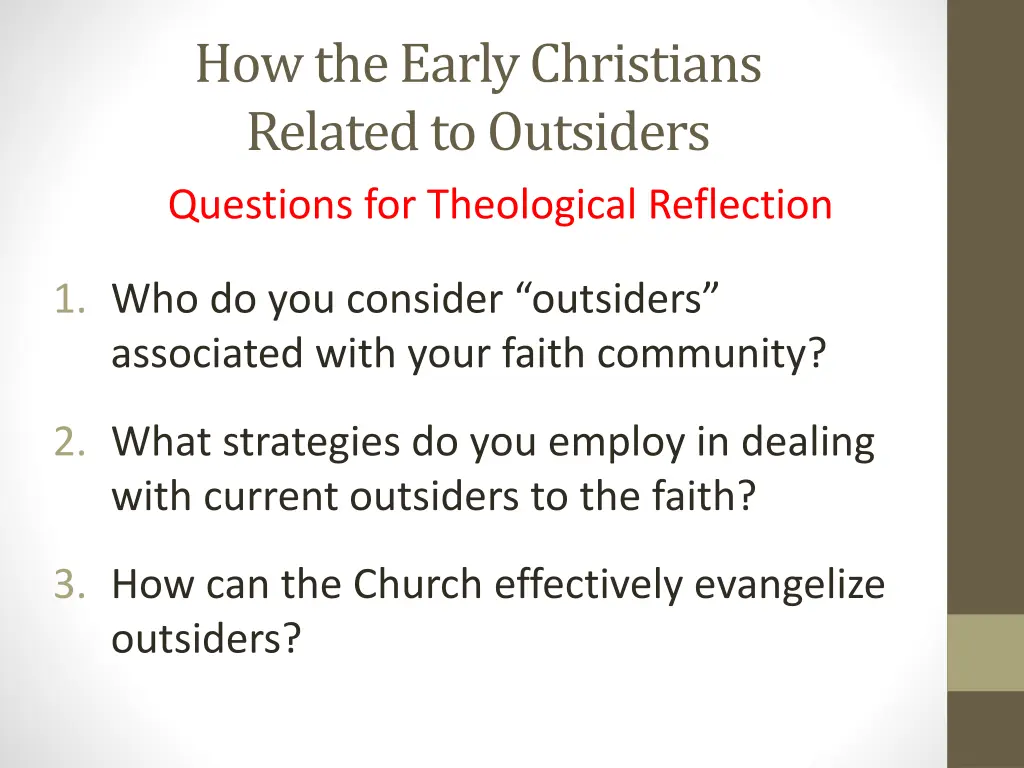 How the Early Christians Related to Outsiders

Questions for Theological Reflection

1. Who do you consider “outsiders” associated with your faith community?

2. What strategies do you employ in dealing with current outsiders to the faith?

3. How can the Church effectively evangelize outsiders?